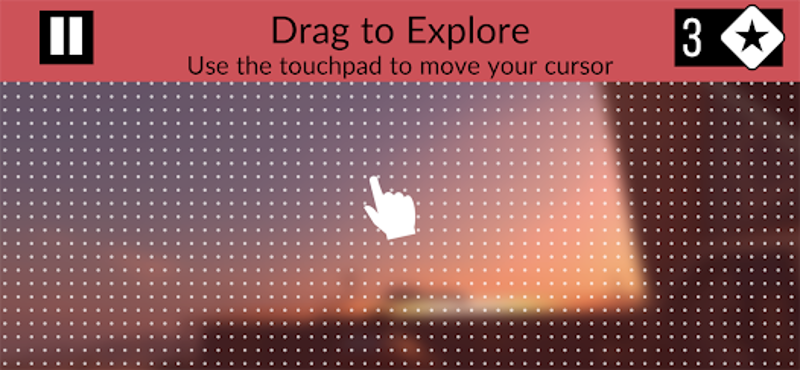 Drag to Explore
Use the touchpad to move your cursor

3